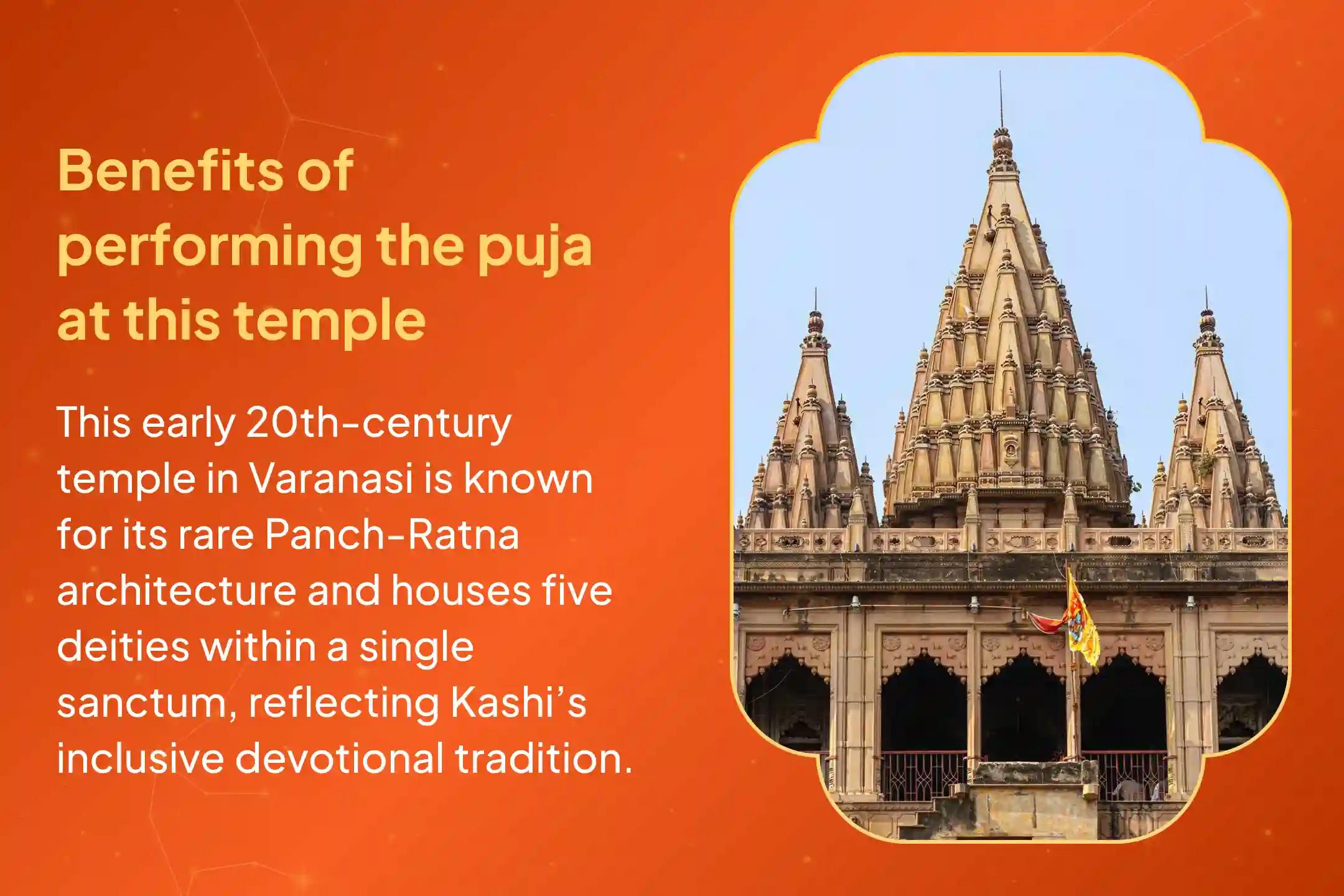 Benefits of performing the puja at this temple

This early 20th-century temple in Varanasi is known for its rare Panch-Ratna architecture and houses five deities within a single sanctum, reflecting Kashi's inclusive devotional tradition.